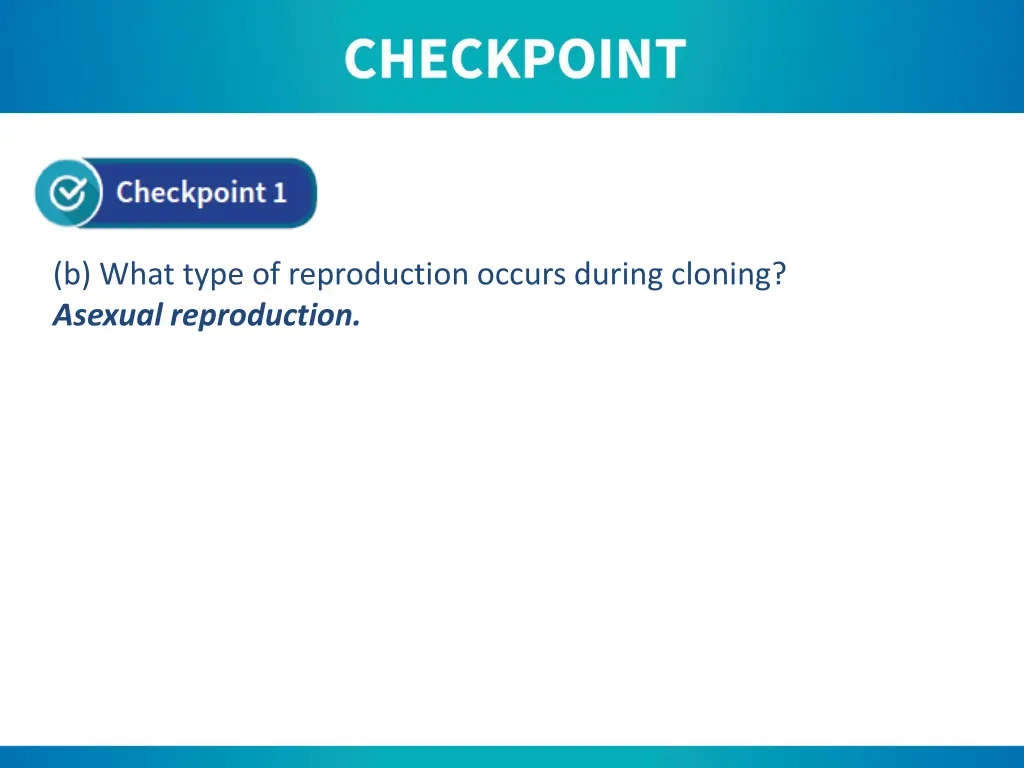 CHECKPOINT

Checkpoint 1

(b) What type of reproduction occurs during cloning?
Asexual reproduction.